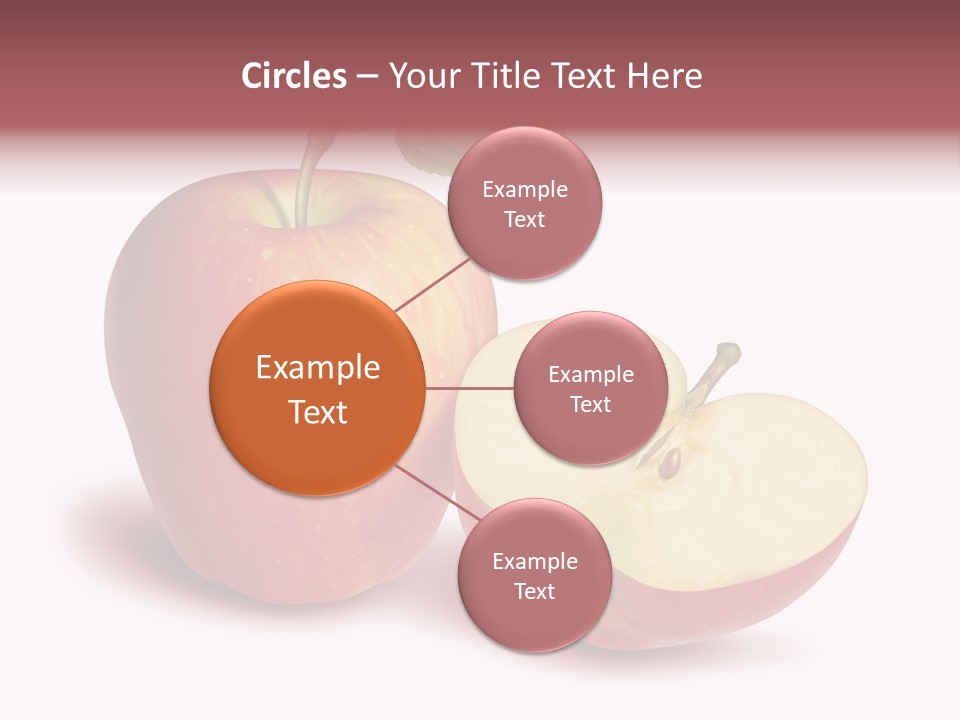 Circles – Your Title Text Here

Example Text

Example Text

Example Text

Example Text